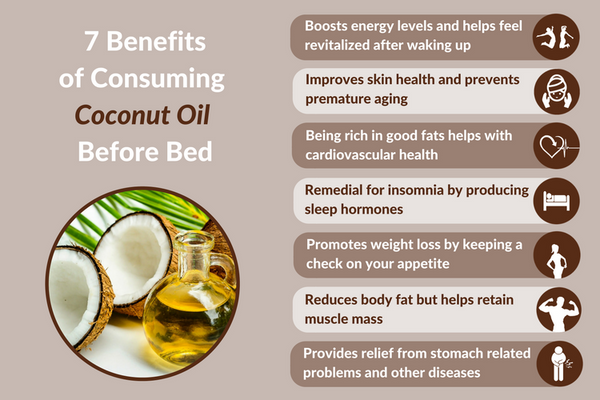 7 Benefits of Consuming Coconut Oil Before Bed

Boosts energy levels and helps feel revitalized after waking up

Improves skin health and prevents premature aging

Being rich in good fats helps with cardiovascular health

Remedial for insomnia by producing sleep hormones

Promotes weight loss by keeping a check on your appetite

Reduces body fat but helps retain muscle mass

Provides relief from stomach related problems and other diseases